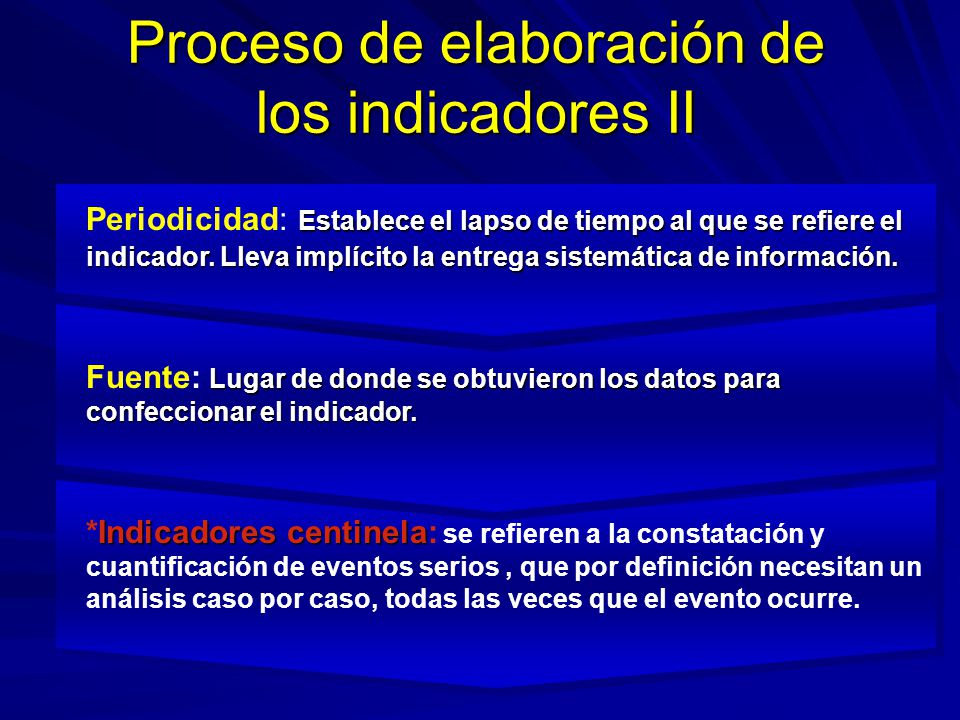 Proceso de elaboración de los indicadores II

Periodicidad: Establece el lapso de tiempo al que se refiere el indicador. Lleva implícito la entrega sistemática de información.

Fuente: Lugar de donde se obtuvieron los datos para confeccionar el indicador.

*Indicadores centinela: se refieren a la constatación y cuantificación de eventos serios , que por definición necesitan un análisis caso por caso, todas las veces que el evento ocurre.